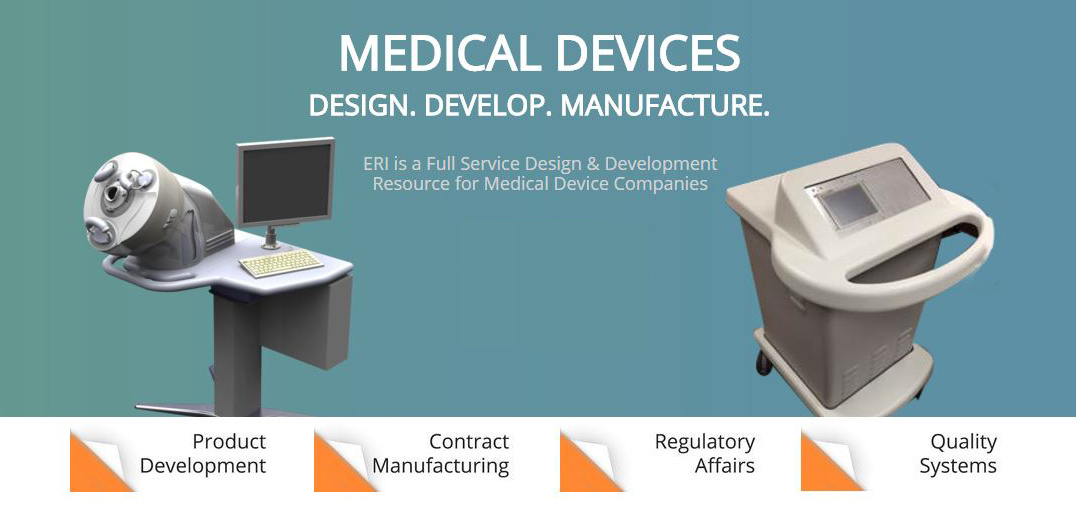 MEDICAL DEVICES
DESIGN. DEVELOP. MANUFACTURE.

ERI is a Full Service Design & Development Resource for Medical Device Companies

Product Development

Contract Manufacturing

Regulatory Affairs

Quality Systems